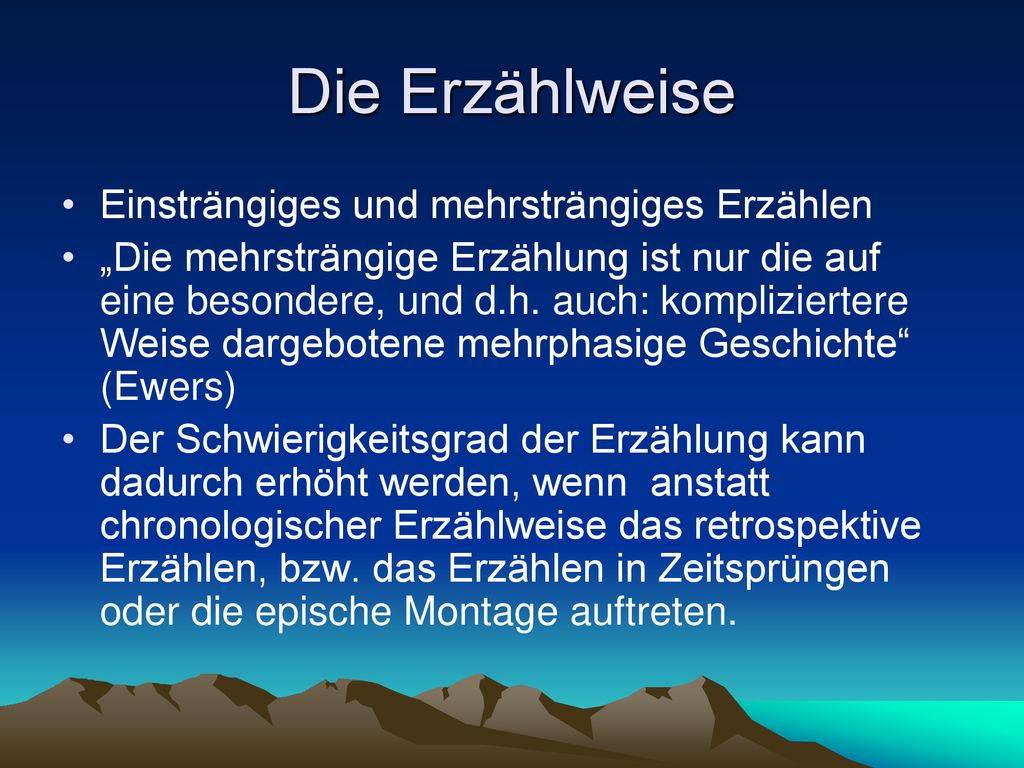 Die Erzählweise

• Einsträngiges und mehrsträngiges Erzählen

• „Die mehrsträngige Erzählung ist nur die auf eine besondere, und d.h. auch: kompliziertere Weise dargebotene mehrphasige Geschichte“ (Ewers)

• Der Schwierigkeitsgrad der Erzählung kann dadurch erhöht werden, wenn anstatt chronologischer Erzählweise das retrospektive Erzählen, bzw. das Erzählen in Zeitsprüngen oder die epische Montage auftreten.